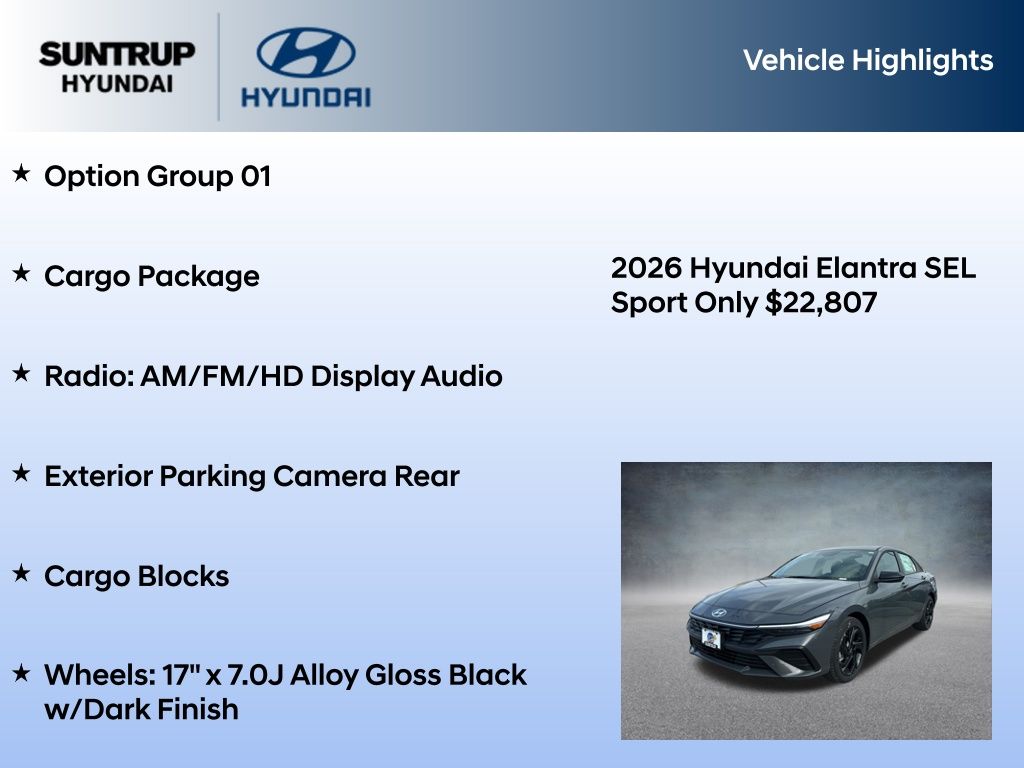 SUNTRUP HYUNDAI

HYUNDAI

Vehicle Highlights

★ Option Group 01

★ Cargo Package

★ Radio: AM/FM/HD Display Audio

★ Exterior Parking Camera Rear

★ Cargo Blocks

★ Wheels: 17" x 7.0J Alloy Gloss Black w/Dark Finish

2026 Hyundai Elantra SEL Sport Only $22,807